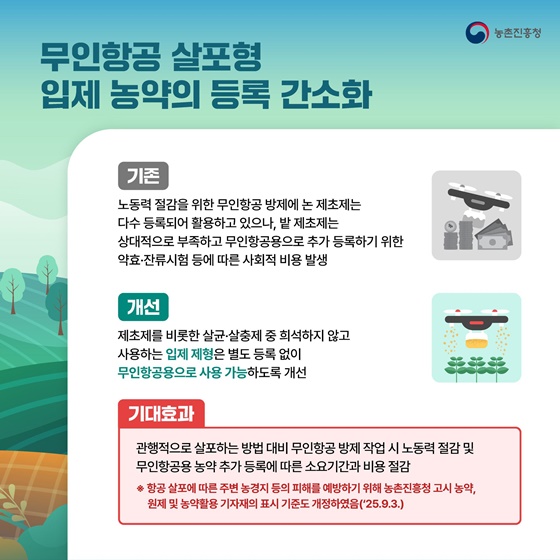 농촌진흥청

무인항공 살포형
입제 농약의 등록 간소화

기존

노동력 절감을 위한 무인항공 방제에 논 제초제는 다수 등록되어 활용하고 있으나, 밭 제초제는 상대적으로 부족하고 무인항공용으로 추가 등록하기 위한 약효·잔류시험 등에 따른 사회적 비용 발생

개선

제초제를 비롯한 살균·살충제 중 희석하지 않고 사용하는 입제 제형은 별도 등록 없이 무인항공용으로 사용 가능하도록 개선

기대효과

관행적으로 살포하는 방법 대비 무인항공 방제 작업 시 노동력 절감 및 무인항공용 농약 추가 등록에 따른 소요기간과 비용 절감

※ 항공 살포에 따른 주변 농경지 등의 피해를 예방하기 위해 농촌진흥청 고시 농약, 원제 및 농약활용 기자재의 표시 기준도 개정하였음('25.9.3.)